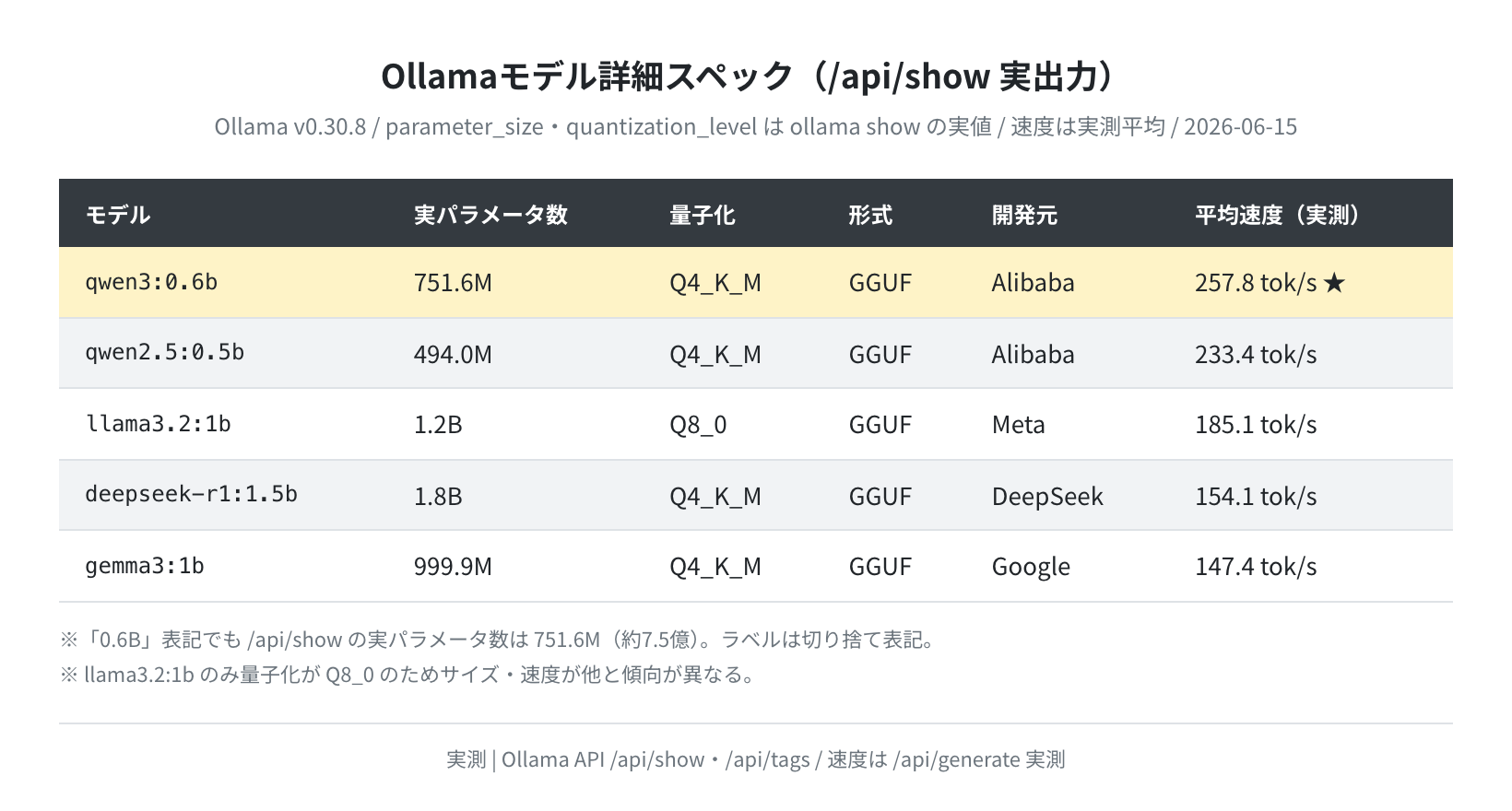 Ollamaモデル詳細スペック（/api/show 実出力）

Ollama v0.30.8 / parameter_size・quantization_level は ollama show の実値 / 速度は実測平均 / 2026-06-15

| モデル | 実パラメータ数 | 量子化 | 形式 | 開発元 | 平均速度（実測） |
|---|---|---|---|---|---|
| qwen3:0.6b | 751.6M | Q4_K_M | GGUF | Alibaba | 257.8 tok/s ★ |
| qwen2.5:0.5b | 494.0M | Q4_K_M | GGUF | Alibaba | 233.4 tok/s |
| llama3.2:1b | 1.2B | Q8_0 | GGUF | Meta | 185.1 tok/s |
| deepseek-r1:1.5b | 1.8B | Q4_K_M | GGUF | DeepSeek | 154.1 tok/s |
| gemma3:1b | 999.9M | Q4_K_M | GGUF | Google | 147.4 tok/s |

※「0.6B」表記でも /api/show の実パラメータ数は 751.6M（約7.5億）。ラベルは切り捨て表記。
※ llama3.2:1b のみ量子化が Q8_0 のためサイズ・速度が他と傾向が異なる。

実測 | Ollama API /api/show・/api/tags / 速度は /api/generate 実測